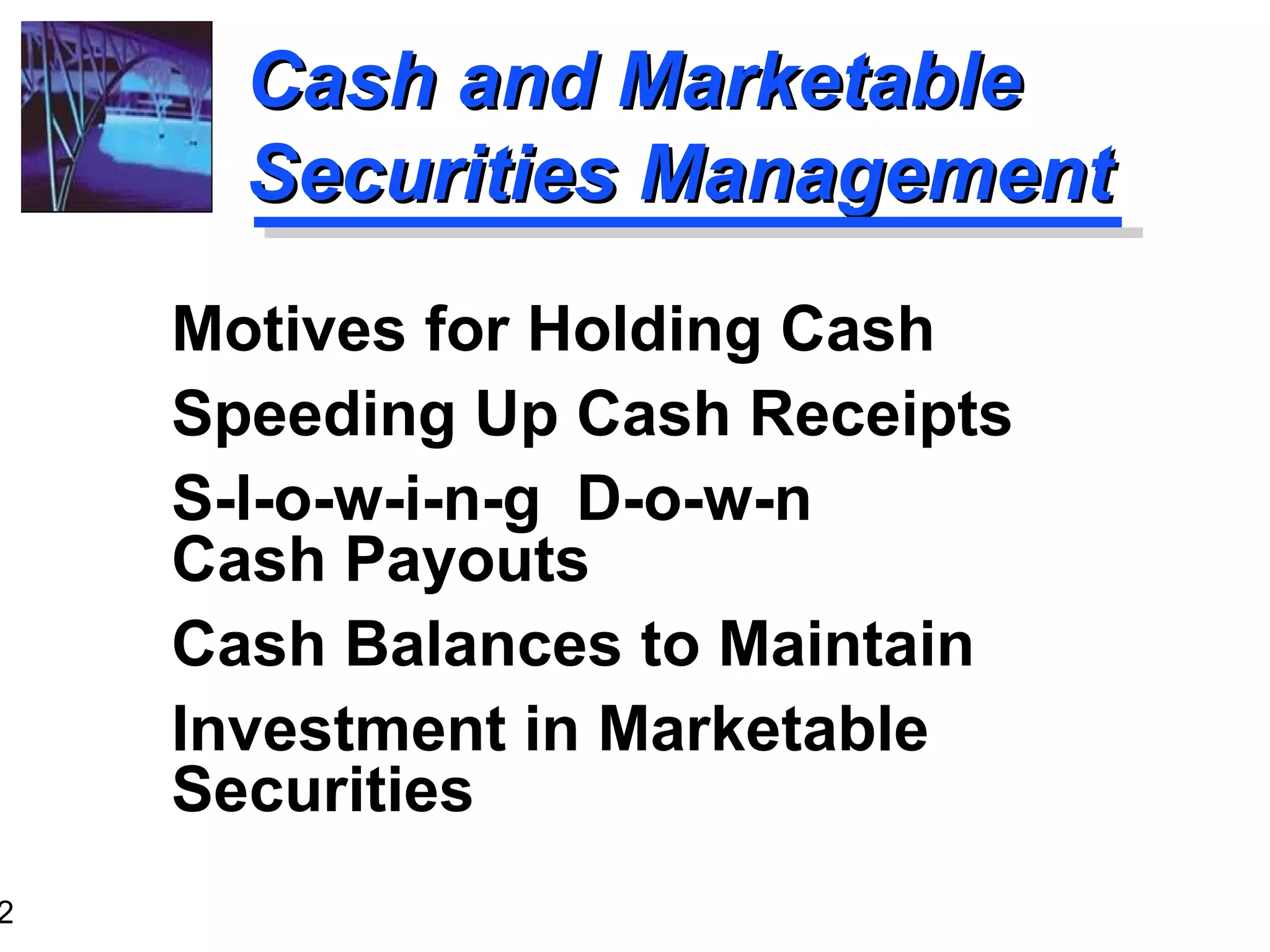 Cash and Marketable Securities Management

Motives for Holding Cash

Speeding Up Cash Receipts

S-l-o-w-i-n-g D-o-w-n Cash Payouts

Cash Balances to Maintain

Investment in Marketable Securities

2